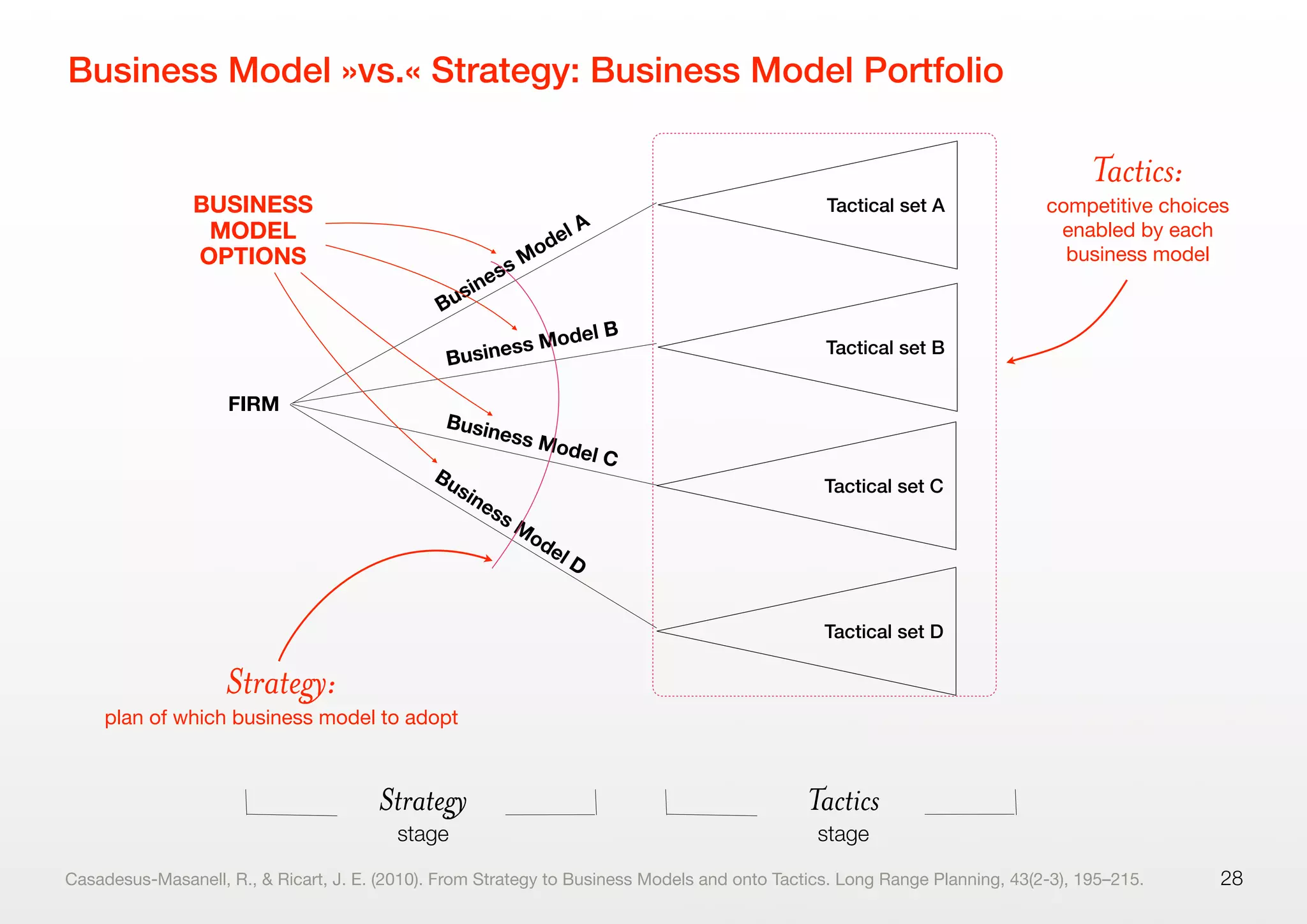 Business Model »vs.« Strategy: Business Model Portfolio

BUSINESS MODEL OPTIONS

FIRM

Business Model A

Business Model B

Business Model C

Business Model D

Tactical set A

Tactical set B

Tactical set C

Tactical set D

Tactics:
competitive choices enabled by each business model

Strategy:
plan of which business model to adopt

Strategy
stage

Tactics
stage

Casadesus-Masanell, R., & Ricart, J. E. (2010). From Strategy to Business Models and onto Tactics. Long Range Planning, 43(2-3), 195–215.

28